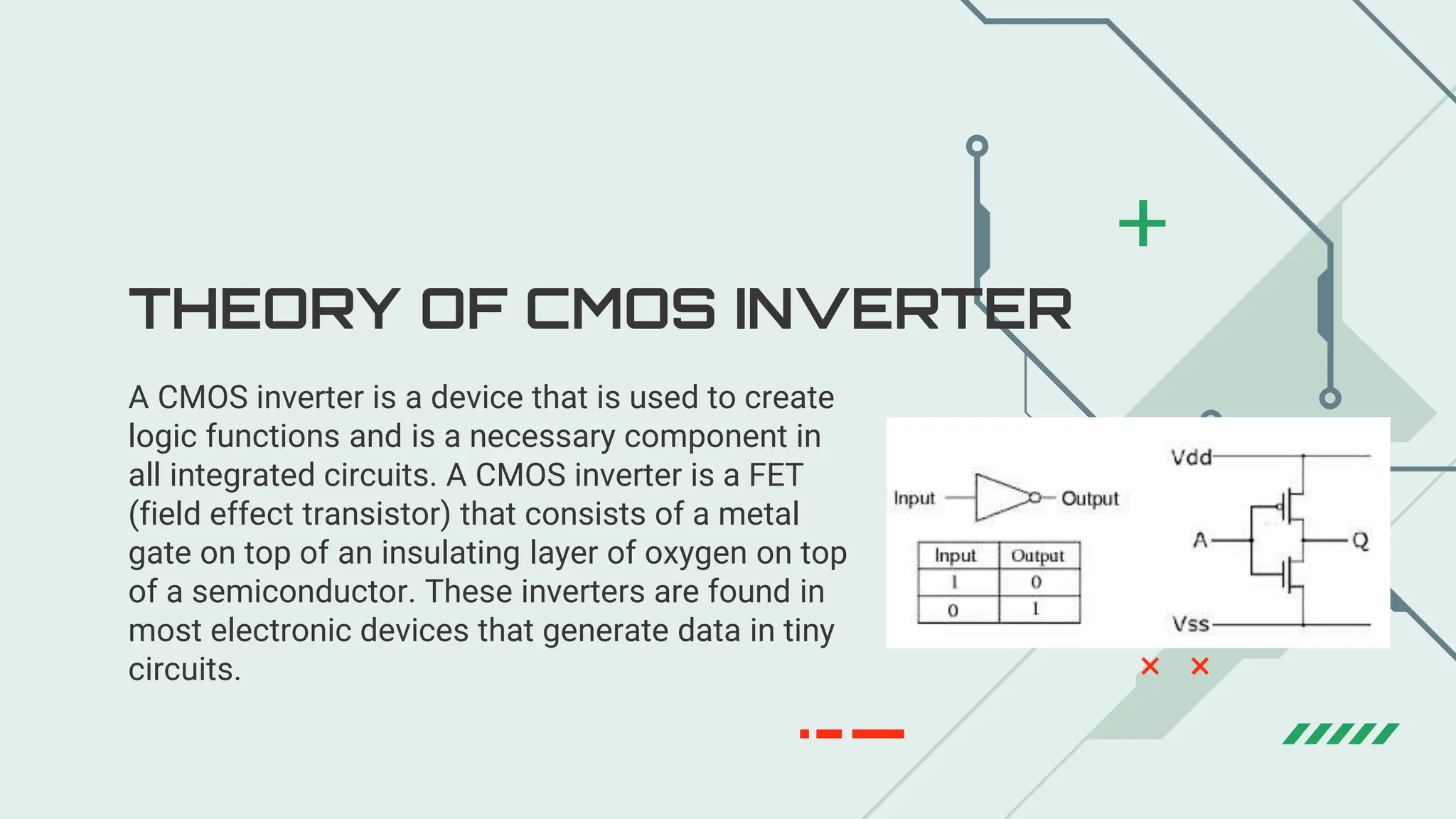 THEORY OF CMOS INVERTER

A CMOS inverter is a device that is used to create logic functions and is a necessary component in all integrated circuits. A CMOS inverter is a FET (field effect transistor) that consists of a metal gate on top of an insulating layer of oxygen on top of a semiconductor. These inverters are found in most electronic devices that generate data in tiny circuits.

Input Output

| Input | Output |
|---|---|
| 1 | 0 |
| 0 | 1 |

Vdd
A
Q
Vss